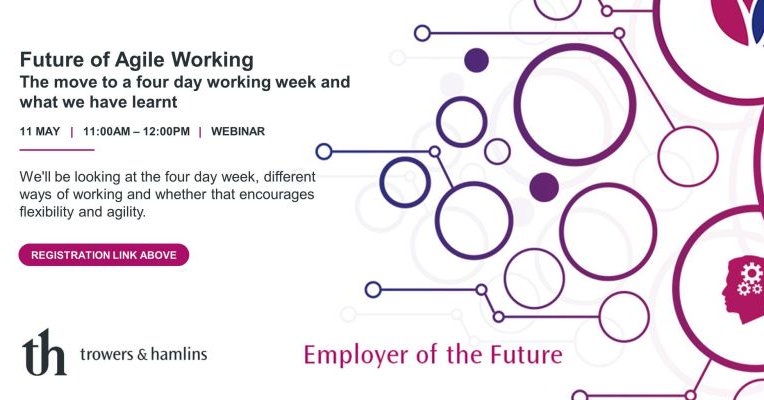 Future of Agile Working
The move to a four day working week and what we have learnt

11 MAY | 11:00AM – 12:00PM | WEBINAR

We'll be looking at the four day week, different ways of working and whether that encourages flexibility and agility.

REGISTRATION LINK ABOVE

th trowers & hamlins

Employer of the Future